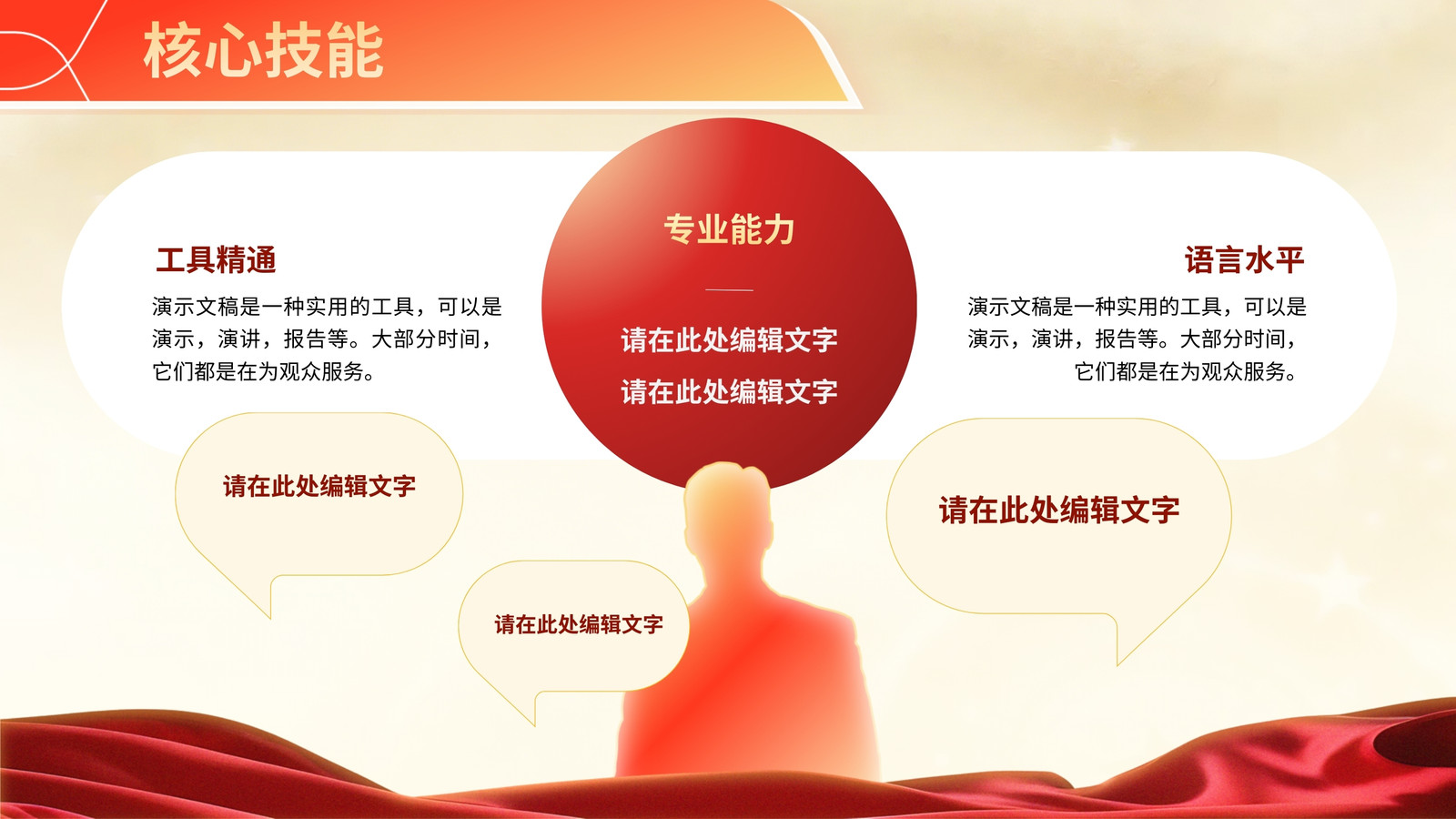 核心技能

工具精通

演示文稿是一种实用的工具，可以是演示，演讲，报告等。大部分时间，它们都是在为观众服务。

专业能力

请在此处编辑文字
请在此处编辑文字

语言水平

演示文稿是一种实用的工具，可以是演示，演讲，报告等。大部分时间，它们都是在为观众服务。

请在此处编辑文字

请在此处编辑文字

请在此处编辑文字